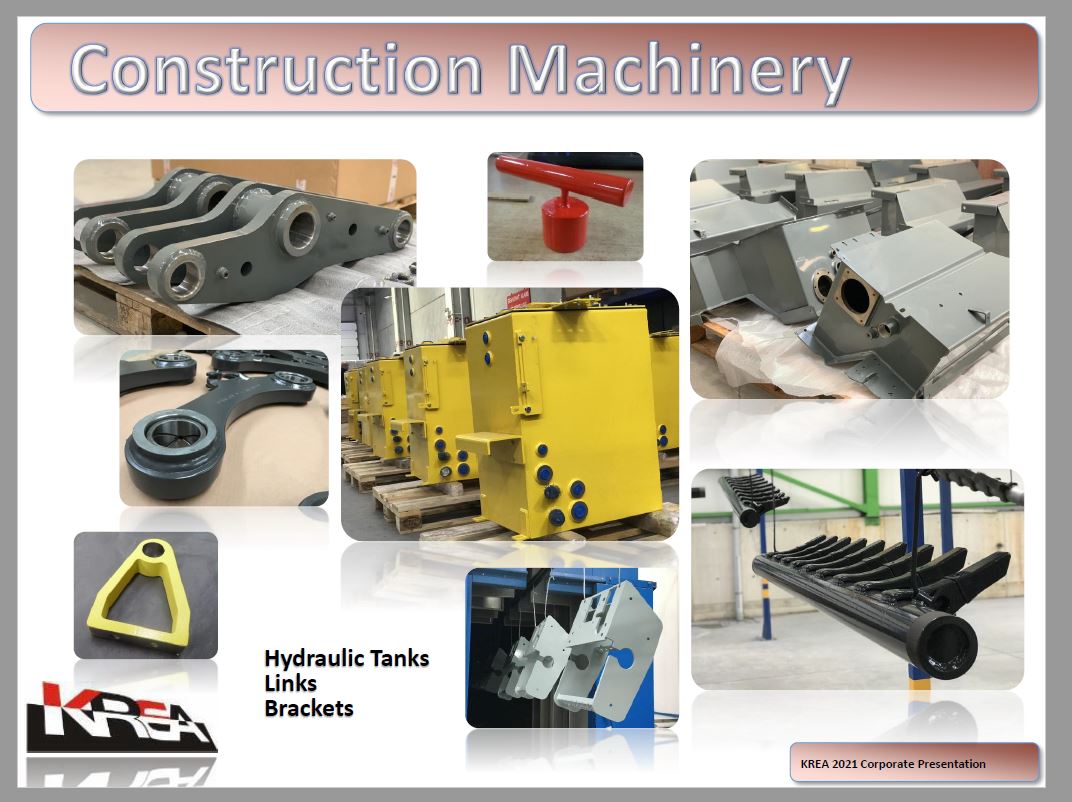 Construction Machinery

Hydraulic Tanks
Links
Brackets

KREA

KREA 2021 Corporate Presentation